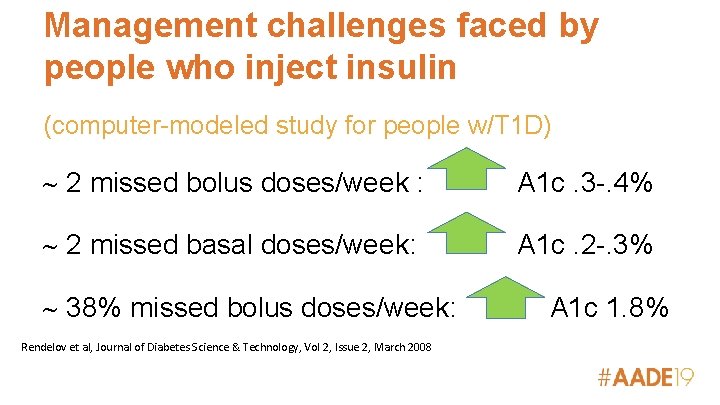 Management challenges faced by people who inject insulin

(computer-modeled study for people w/T1D)

~ 2 missed bolus doses/week : A1c .3-.4%

~ 2 missed basal doses/week: A1c .2-.3%

~ 38% missed bolus doses/week: A1c 1.8%

Rendelov et al, Journal of Diabetes Science & Technology, Vol 2, Issue 2, March 2008

#AADE19